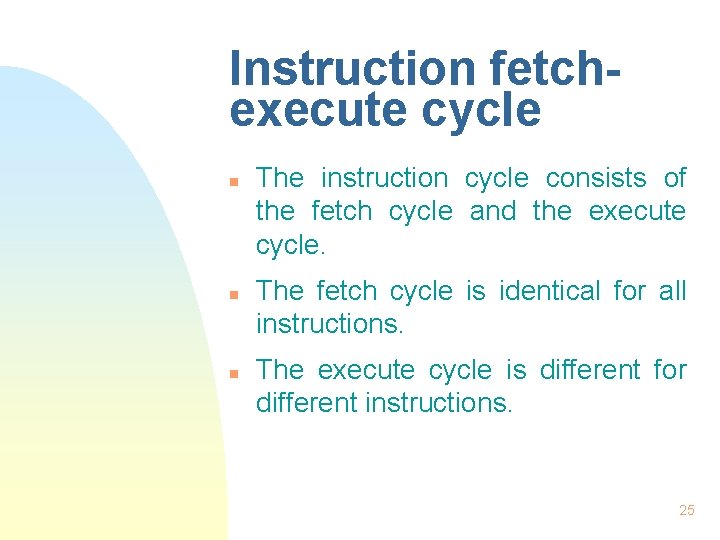 Instruction fetch-execute cycle

- The instruction cycle consists of the fetch cycle and the execute cycle.
- The fetch cycle is identical for all instructions.
- The execute cycle is different for different instructions.

25